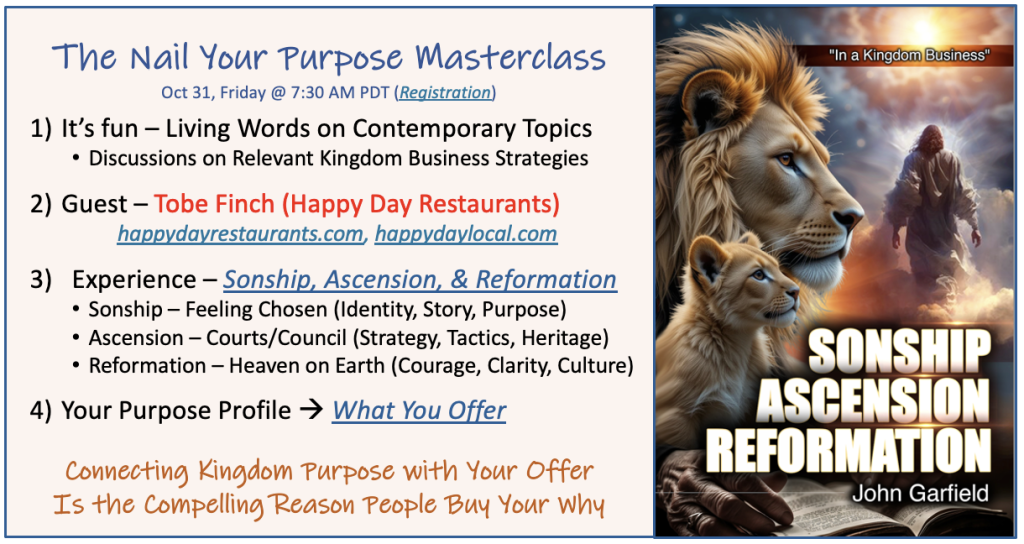 The Nail Your Purpose Masterclass
Oct 31, Friday @ 7:30 AM PDT (Registration)

1) It's fun – Living Words on Contemporary Topics
• Discussions on Relevant Kingdom Business Strategies

2) Guest – Tobe Finch (Happy Day Restaurants)
happydayrestaurants.com, happydaylocal.com

3) Experience – Sonship, Ascension, & Reformation
• Sonship – Feeling Chosen (Identity, Story, Purpose)
• Ascension – Courts/Council (Strategy, Tactics, Heritage)
• Reformation – Heaven on Earth (Courage, Clarity, Culture)

4) Your Purpose Profile → What You Offer

Connecting Kingdom Purpose with Your Offer
Is the Compelling Reason People Buy Your Why

"In a Kingdom Business"

SONSHIP
ASCENSION
REFORMATION
John Garfield